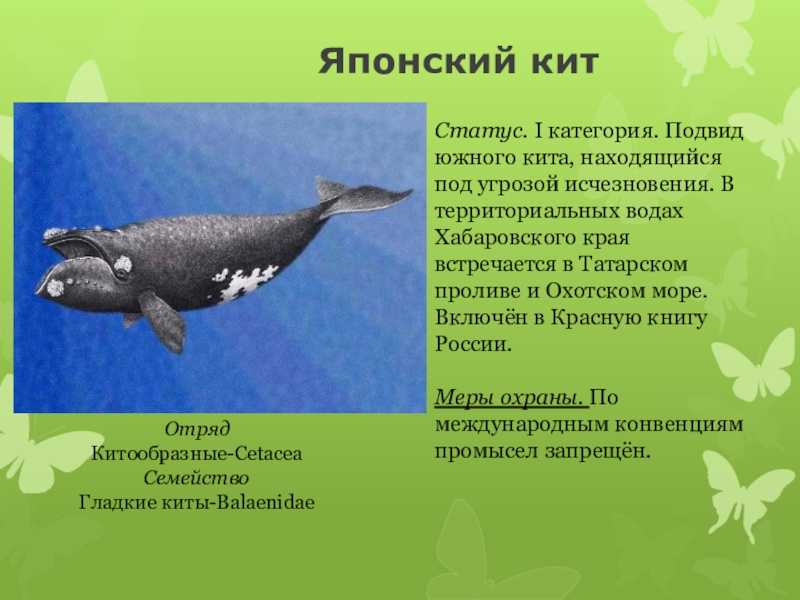 Японский кит

Статус. I категория. Подвид южного кита, находящийся под угрозой исчезновения. В территориальных водах Хабаровского края встречается в Татарском проливе и Охотском море. Включён в Красную книгу России.

Меры охраны. По международным конвенциям промысел запрещён.

Отряд
Китообразные-Cetacea
Семейство
Гладкие киты-Balaenidae